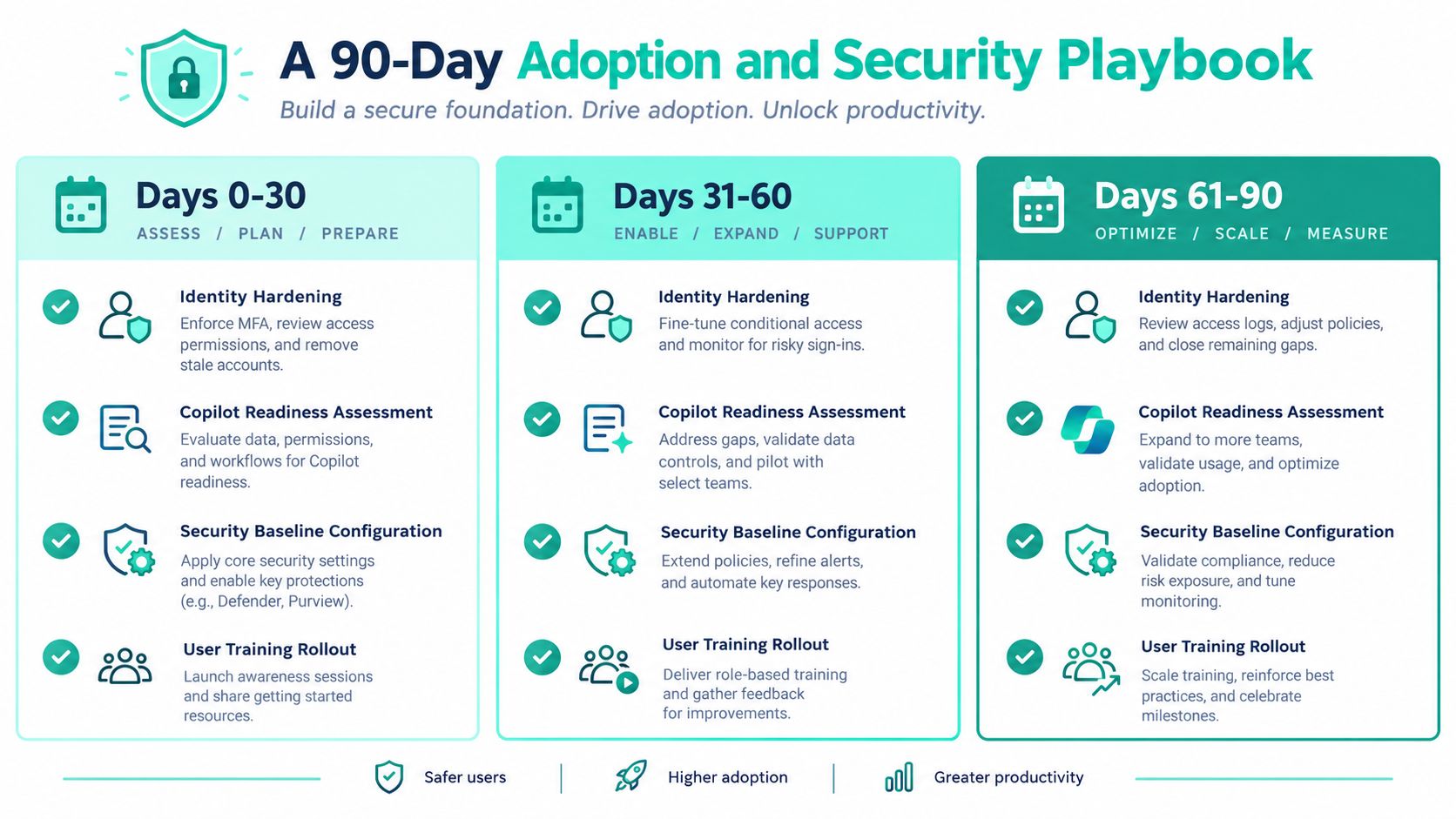 A 90-Day Adoption and Security Playbook

Build a secure foundation. Drive adoption. Unlock productivity.

Days 0-30

ASSESS / PLAN / PREPARE

Identity Hardening
Enforce MFA, review access permissions, and remove stale accounts.

Copilot Readiness Assessment
Evaluate data, permissions, and workflows for Copilot readiness.

Security Baseline Configuration
Apply core security settings and enable key protections (e.g., Defender, Purview).

User Training Rollout
Launch awareness sessions and share getting started resources.

Days 31-60

ENABLE / EXPAND / SUPPORT

Identity Hardening
Fine-tune conditional access and monitor for risky sign-ins.

Copilot Readiness Assessment
Address gaps, validate data controls, and pilot with select teams.

Security Baseline Configuration
Extend policies, refine alerts, and automate key responses.

User Training Rollout
Deliver role-based training and gather feedback for improvements.

Days 61-90

OPTIMIZE / SCALE / MEASURE

Identity Hardening
Review access logs, adjust policies, and close remaining gaps.

Copilot Readiness Assessment
Expand to more teams, validate usage, and optimize adoption.

Security Baseline Configuration
Validate compliance, reduce risk exposure, and tune monitoring.

User Training Rollout
Scale training, reinforce best practices, and celebrate milestones.

Safer users | Higher adoption | Greater productivity